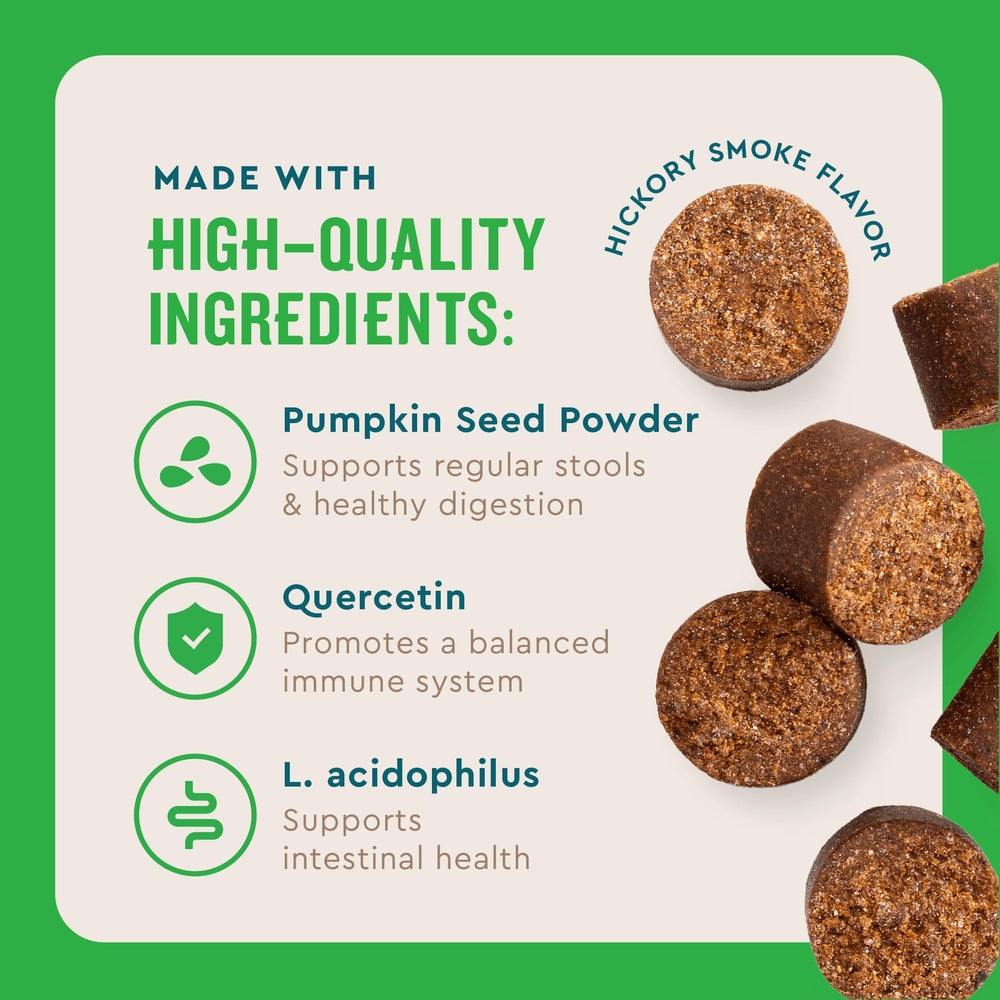 MADE WITH
HIGH-QUALITY INGREDIENTS:

HICKORY SMOKE FLAVOR

Pumpkin Seed Powder
Supports regular stools & healthy digestion

Quercetin
Promotes a balanced immune system

L. acidophilus
Supports intestinal health